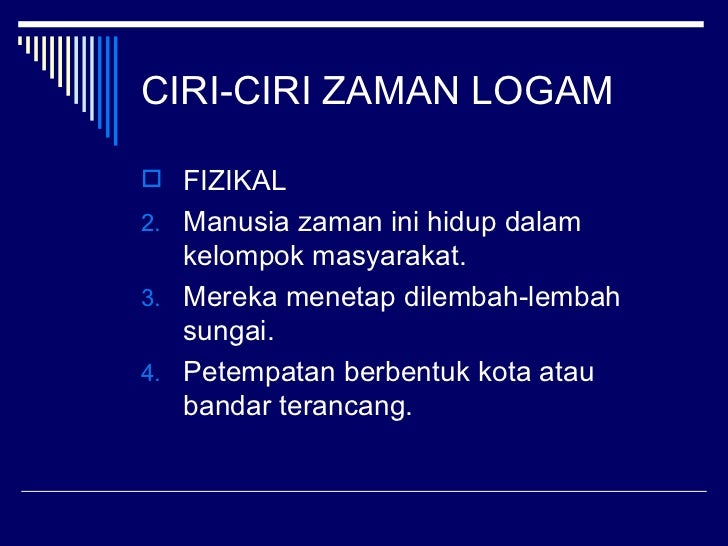 CIRI-CIRI ZAMAN LOGAM

FIZIKAL

2. Manusia zaman ini hidup dalam kelompok masyarakat.

3. Mereka menetap dilembah-lembah sungai.

4. Petempatan berbentuk kota atau bandar terancang.